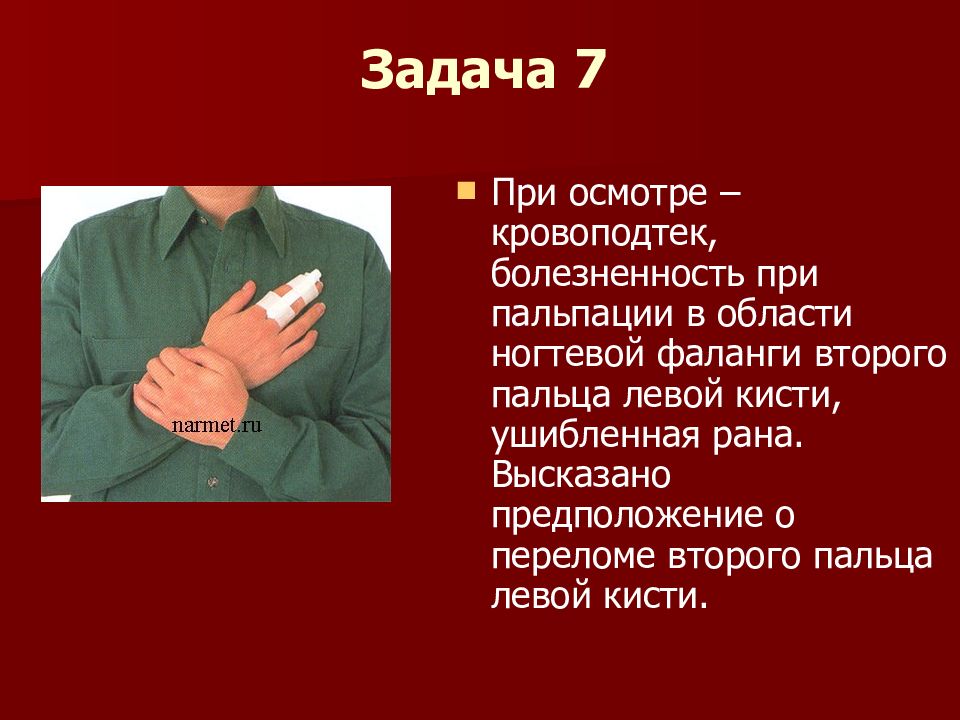 Задача 7

narmet.ru

При осмотре – кровоподтек, болезненность при пальпации в области ногтевой фаланги второго пальца левой кисти, ушибленная рана. Высказано предположение о переломе второго пальца левой кисти.